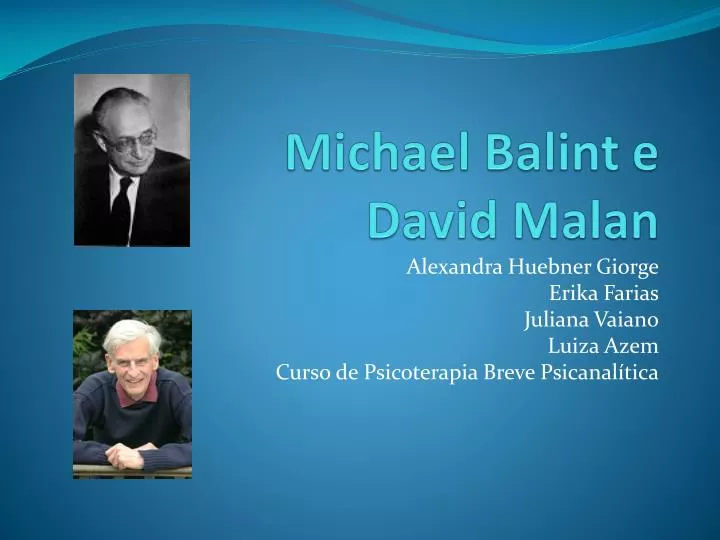 Michael Balint e David Malan

Alexandra Huebner Giorge
Erika Farias
Juliana Vaiano
Luiza Azem
Curso de Psicoterapia Breve Psicanalítica